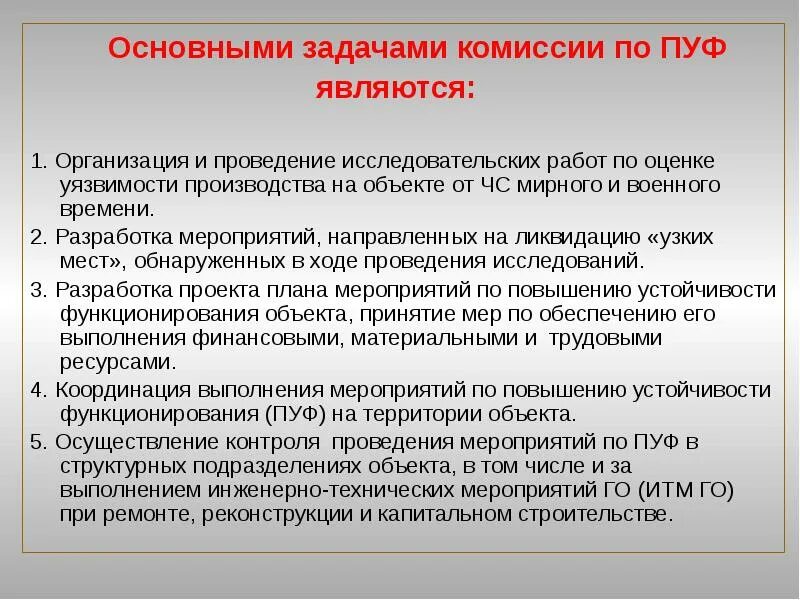 Основными задачами комиссии по ПУФ являются:

1. Организация и проведение исследовательских работ по оценке уязвимости производства на объекте от ЧС мирного и военного времени.

2. Разработка мероприятий, направленных на ликвидацию «узких мест», обнаруженных в ходе проведения исследований.

3. Разработка проекта плана мероприятий по повышению устойчивости функционирования объекта, принятие мер по обеспечению его выполнения финансовыми, материальными и трудовыми ресурсами.

4. Координация выполнения мероприятий по повышению устойчивости функционирования (ПУФ) на территории объекта.

5. Осуществление контроля проведения мероприятий по ПУФ в структурных подразделениях объекта, в том числе и за выполнением инженерно-технических мероприятий ГО (ИТМ ГО) при ремонте, реконструкции и капитальном строительстве.